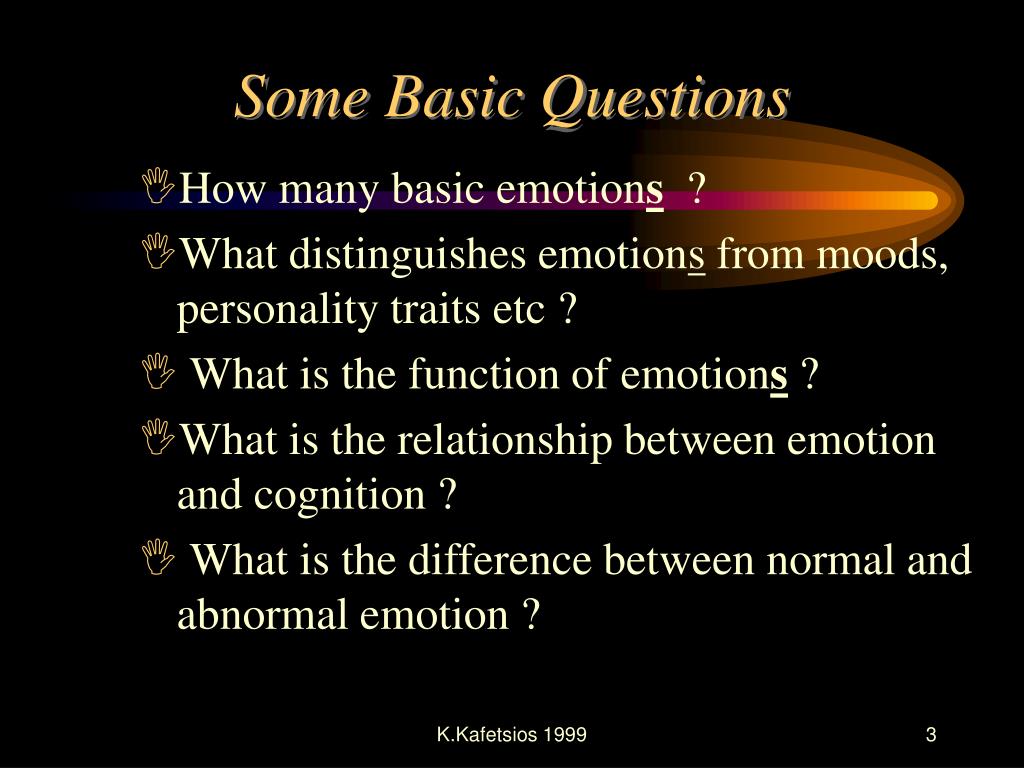 Some Basic Questions

How many basic emotions ?

What distinguishes emotions from moods, personality traits etc ?

What is the function of emotions ?

What is the relationship between emotion and cognition ?

What is the difference between normal and abnormal emotion ?

K.Kafetsios 1999

3